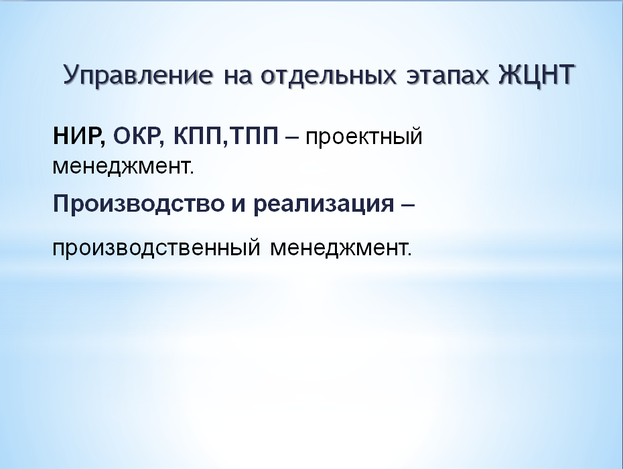 Управление на отдельных этапах ЖЦНТ

НИР, ОКР, КПП,ТПП – проектный менеджмент.

Производство и реализация –

производственный менеджмент.